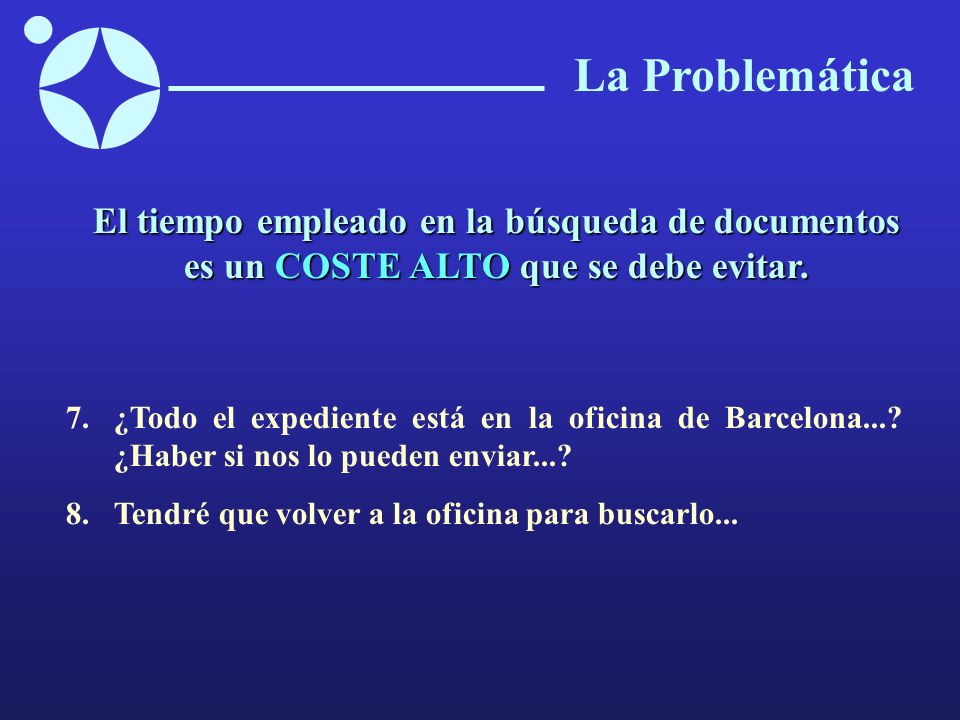 La Problemática

El tiempo empleado en la búsqueda de documentos es un COSTE ALTO que se debe evitar.

7. ¿Todo el expediente está en la oficina de Barcelona...? ¿Haber si nos lo pueden enviar...?

8. Tendré que volver a la oficina para buscarlo...